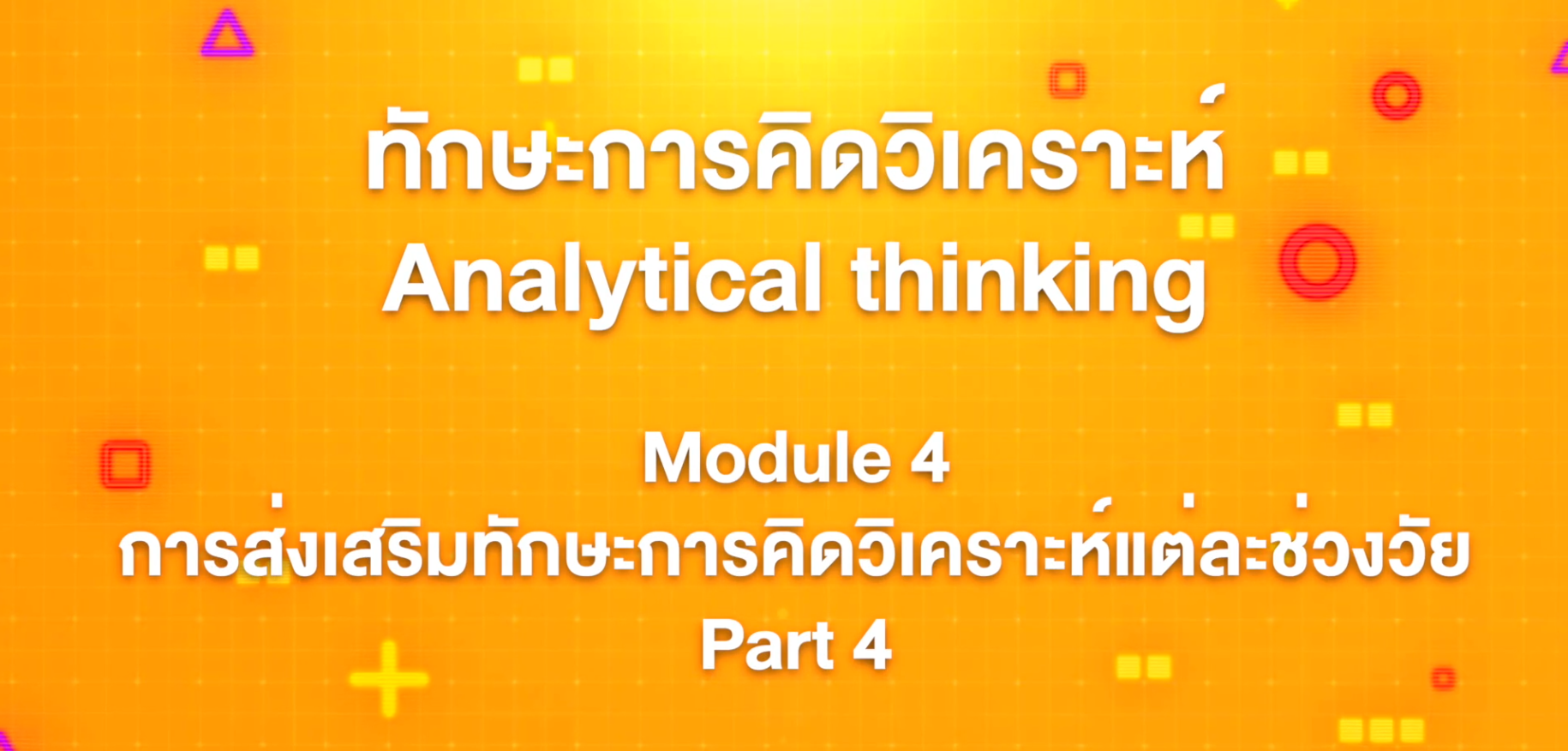 ทักษะการคิดวิเคราะห์
Analytical thinking

Module 4
การส่งเสริมทักษะการคิดวิเคราะห์แต่ละช่วงวัย
Part 4